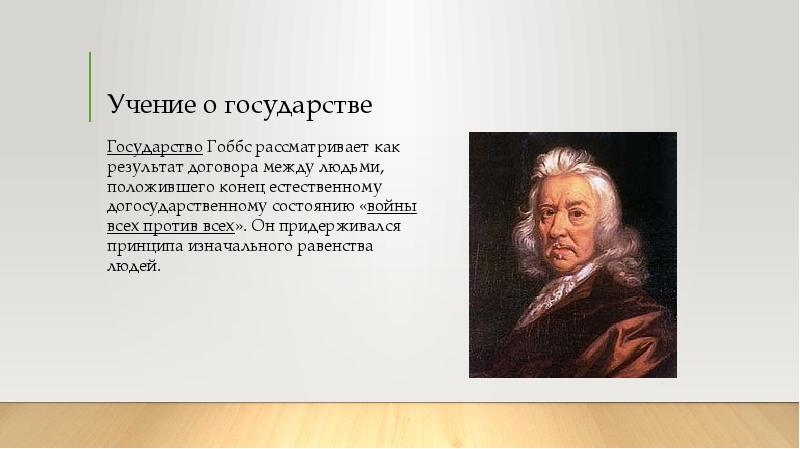 Учение о государстве

Государство Гоббс рассматривает как результат договора между людьми, положившего конец естественному догосударственному состоянию «войны всех против всех». Он придерживался принципа изначального равенства людей.